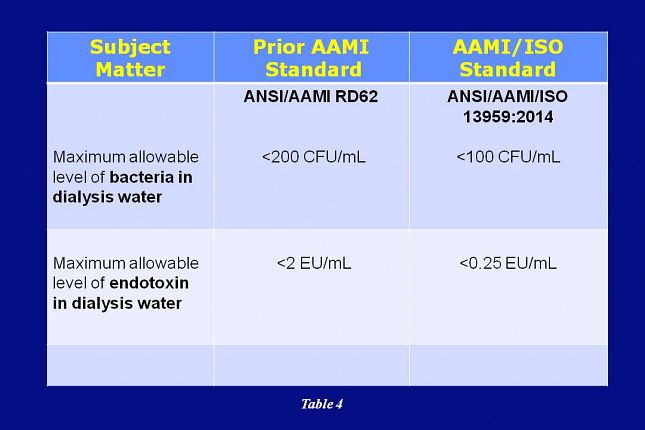 | Subject Matter | Prior AAMI Standard | AAMI/ISO Standard |
|---|---|---|
| | ANSI/AAMI RD62 | ANSI/AAMI/ISO 13959:2014 |
| Maximum allowable level of **bacteria in dialysis water** | <200 CFU/mL | <100 CFU/mL |
| Maximum allowable level of **endotoxin in dialysis water** | <2 EU/mL | <0.25 EU/mL |
| | | |

Table 4